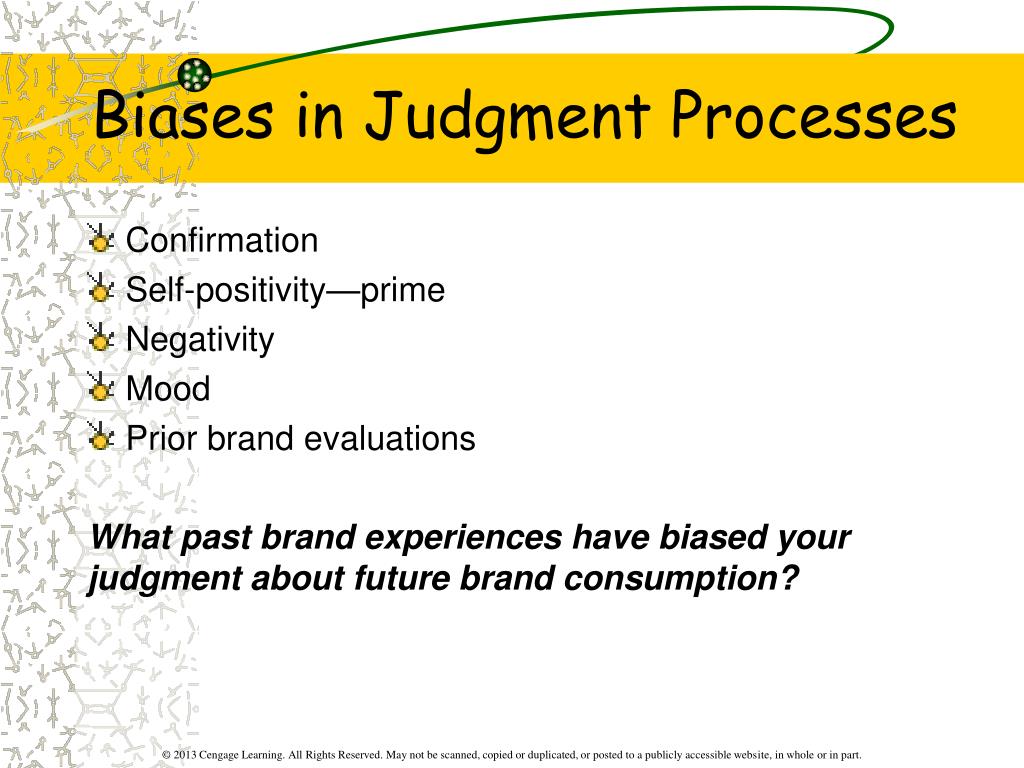 Biases in Judgment Processes

Confirmation
Self-positivity—prime
Negativity
Mood
Prior brand evaluations

What past brand experiences have biased your judgment about future brand consumption?

© 2013 Cengage Learning. All Rights Reserved. May not be scanned, copied or duplicated, or posted to a publicly accessible website, in whole or in part.